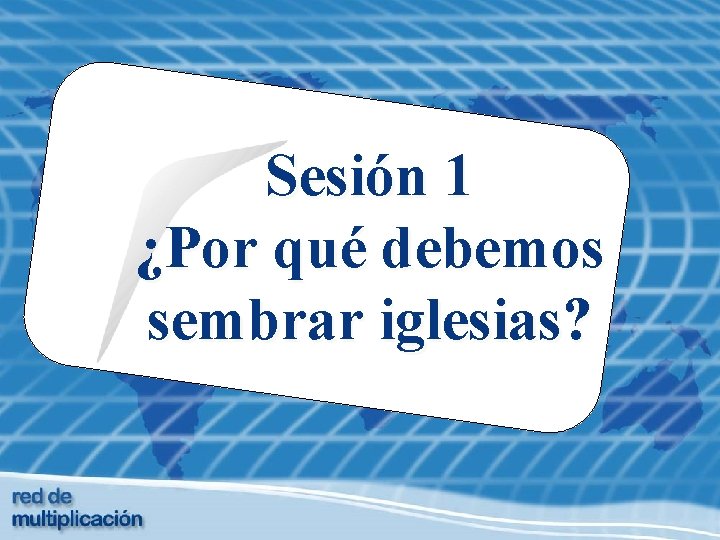 Sesión 1
¿Por qué debemos sembrar iglesias?

red de
multiplicación